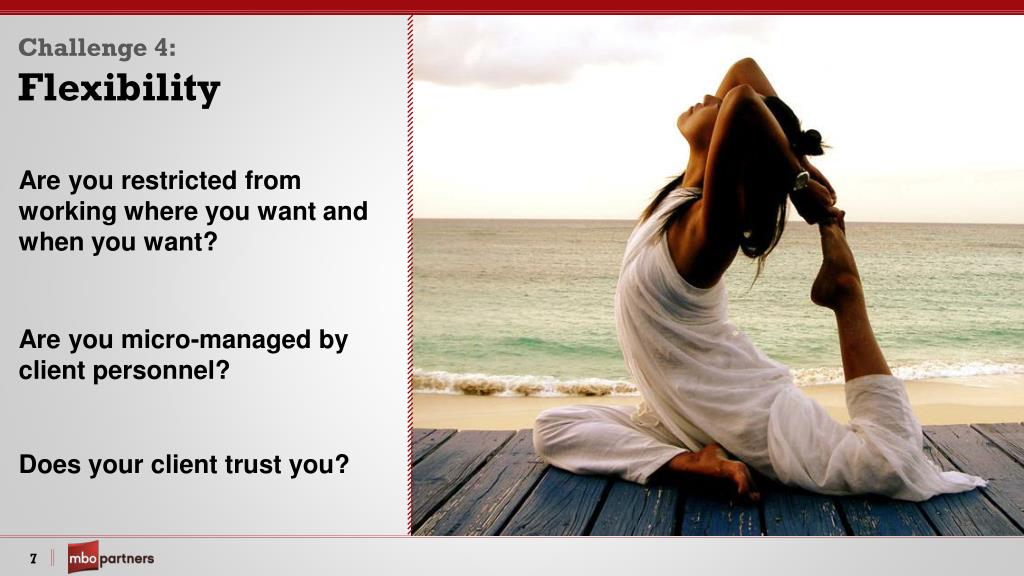 Challenge 4:
Flexibility

Are you restricted from working where you want and when you want?

Are you micro-managed by client personnel?

Does your client trust you?

7

mbo partners